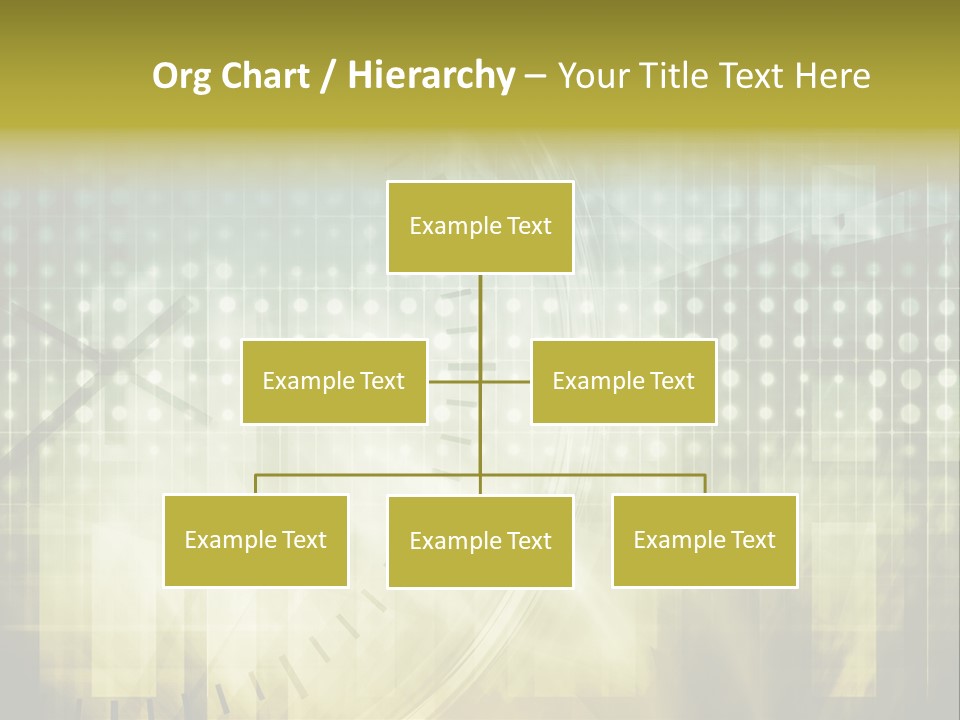 Org Chart / Hierarchy – Your Title Text Here

Example Text

Example Text

Example Text

Example Text

Example Text

Example Text